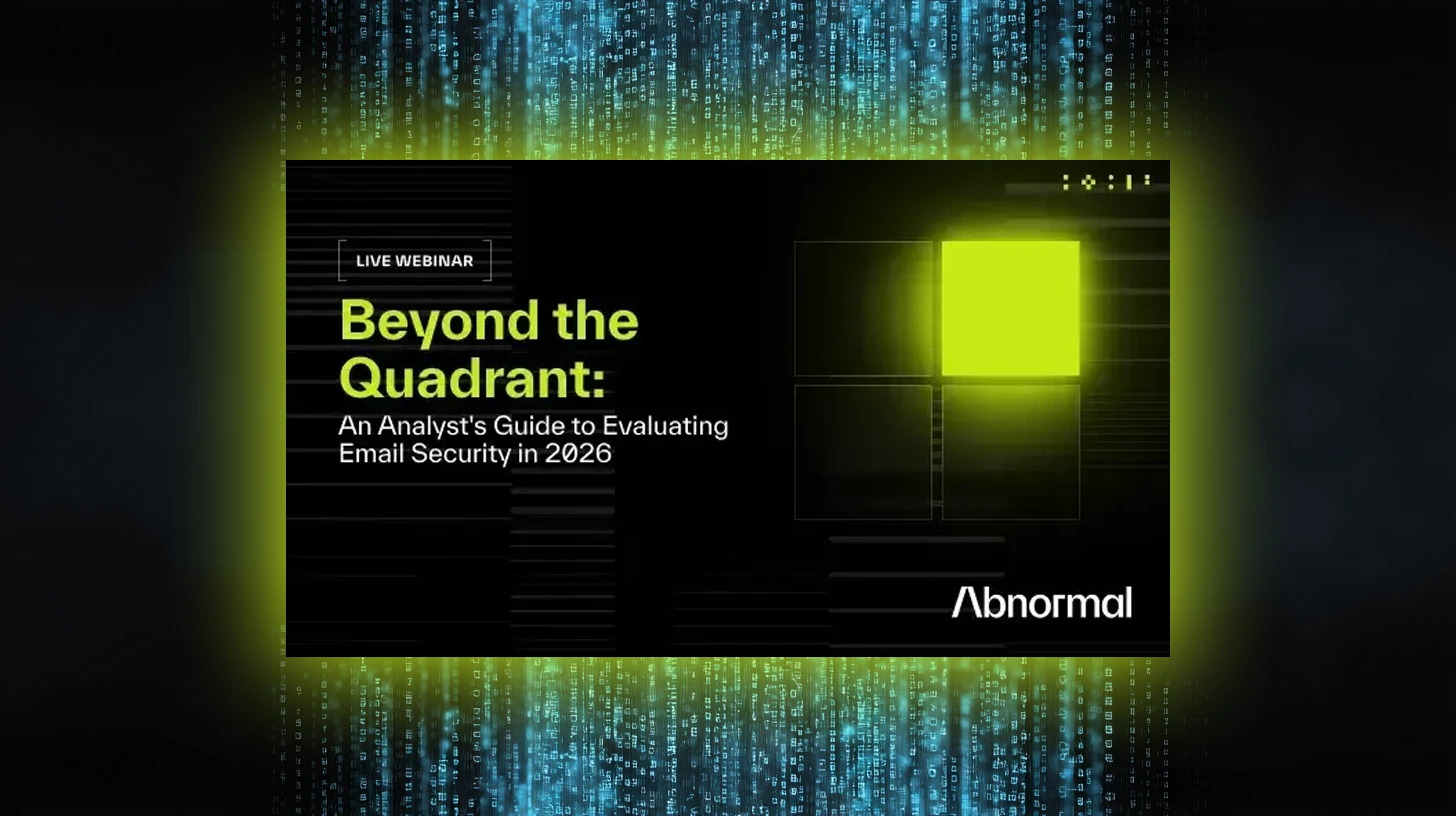 LIVE WEBINAR

Beyond the Quadrant:
An Analyst's Guide to Evaluating Email Security in 2026

Abnormal